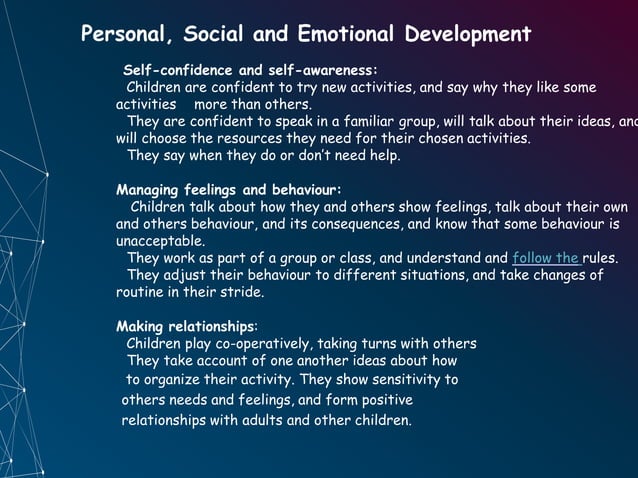 Personal, Social and Emotional Development

Self-confidence and self-awareness:
Children are confident to try new activities, and say why they like some activities more than others.
They are confident to speak in a familiar group, will talk about their ideas, and will choose the resources they need for their chosen activities.
They say when they do or don't need help.

Managing feelings and behaviour:
Children talk about how they and others show feelings, talk about their own and others behaviour, and its consequences, and know that some behaviour is unacceptable.
They work as part of a group or class, and understand and follow the rules.
They adjust their behaviour to different situations, and take changes of routine in their stride.

Making relationships:
Children play co-operatively, taking turns with others
They take account of one another ideas about how to organize their activity. They show sensitivity to others needs and feelings, and form positive relationships with adults and other children.